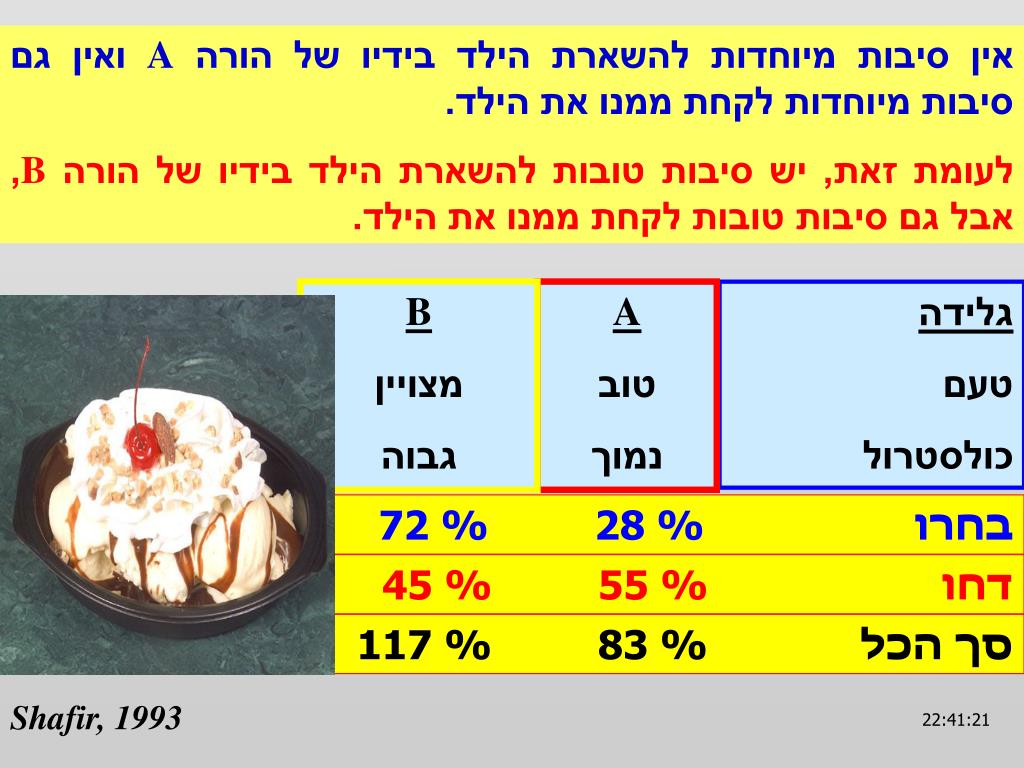 אין סיבות מיוחדות להשארת הילד בידיו של הורה A ואין גם סיבות מיוחדות לקחת ממנו את הילד.

לעומת זאת, יש סיבות טובות להשארת הילד בידיו של הורה B, אבל גם סיבות טובות לקחת ממנו את הילד.

| גלידה | A | B |
|---|---|---|
| טעם | טוב | מצויין |
| כולסטרול | נמוך | גבוה |
| בחרו | 28 % | 72 % |
| דחו | 55 % | 45 % |
| סך הכל | 83 % | 117 % |

Shafir, 1993

22:41:21